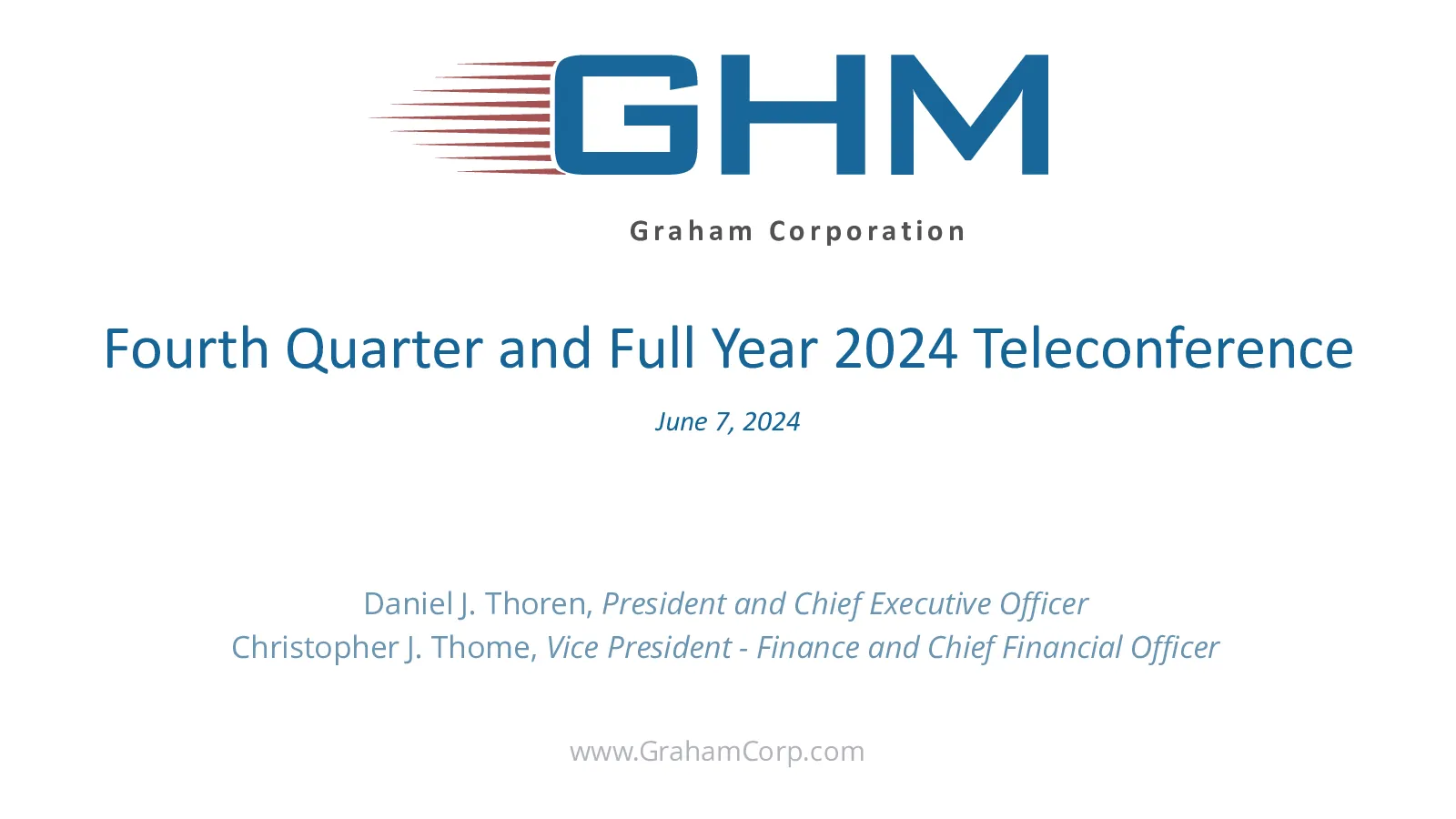 GHM

Graham Corporation

Fourth Quarter and Full Year 2024 Teleconference

June 7, 2024

Daniel J. Thoren, President and Chief Executive Officer
Christopher J. Thome, Vice President - Finance and Chief Financial Officer

www.GrahamCorp.com